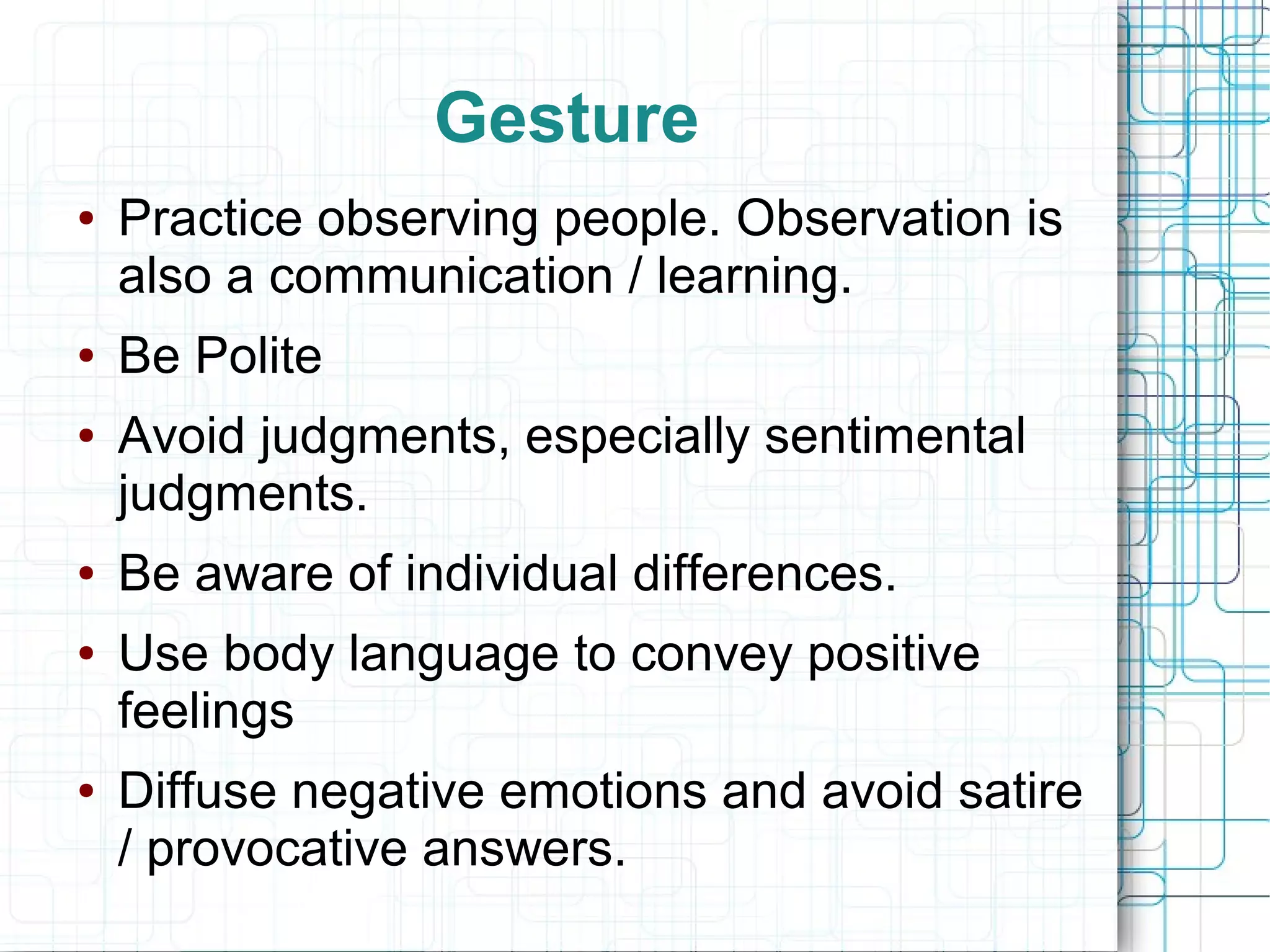 Gesture

• Practice observing people. Observation is also a communication / learning.

• Be Polite

• Avoid judgments, especially sentimental judgments.

• Be aware of individual differences.

• Use body language to convey positive feelings

• Diffuse negative emotions and avoid satire / provocative answers.